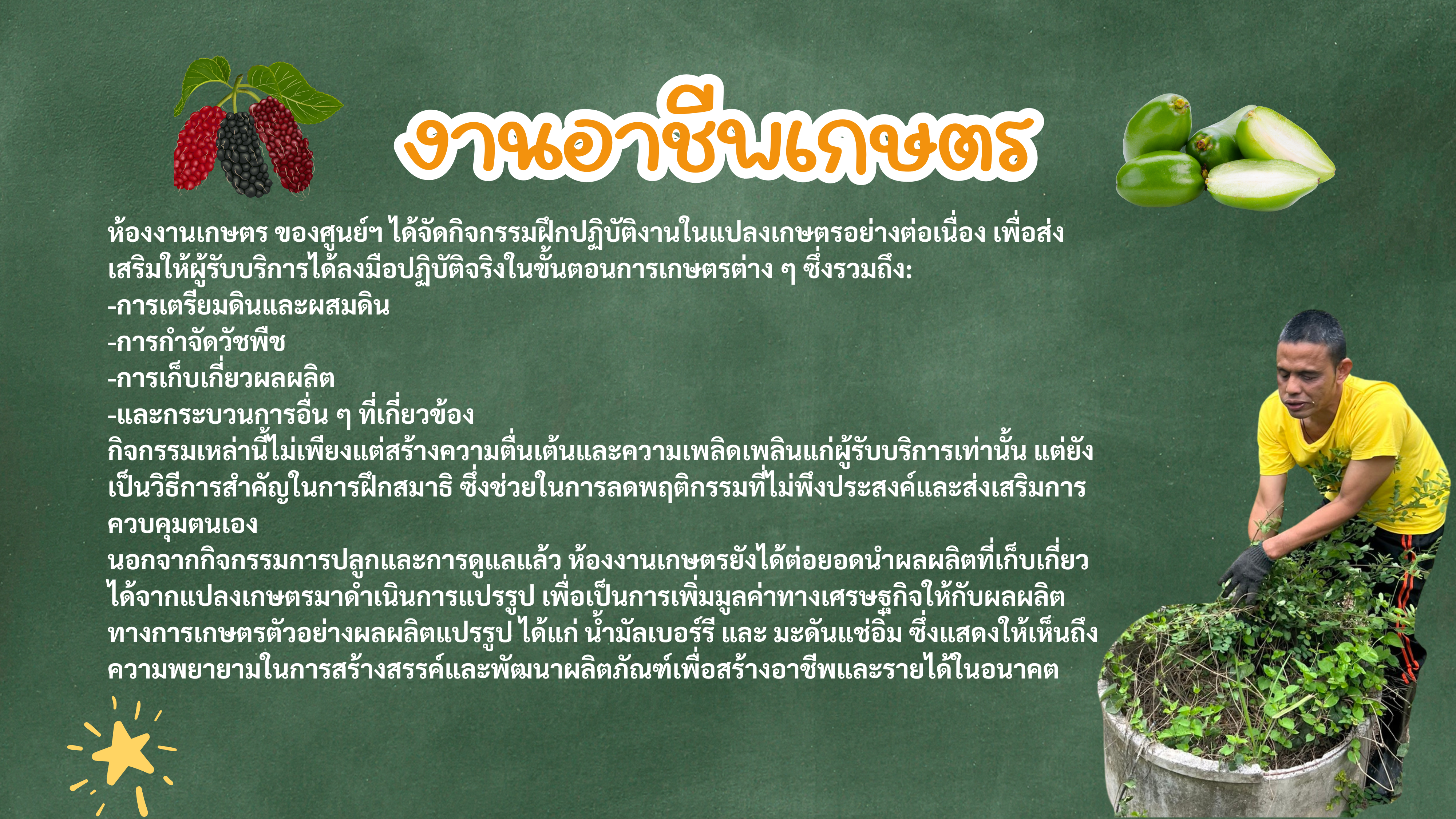 งานอาชีพเกษตร

ห้องงานเกษตร ของศูนย์ฯ ได้จัดกิจกรรมฝึกปฏิบัติงานในแปลงเกษตรอย่างต่อเนื่อง เพื่อส่งเสริมให้ผู้รับบริการได้ลงมือปฏิบัติจริงในขั้นตอนการเกษตรต่าง ๆ ซึ่งรวมถึง:
-การเตรียมดินและผสมดิน
-การกำจัดวัชพืช
-การเก็บเกี่ยวผลผลิต
-และกระบวนการอื่น ๆ ที่เกี่ยวข้อง
กิจกรรมเหล่านี้ไม่เพียงแต่สร้างความตื่นเต้นและความเพลิดเพลินแก่ผู้รับบริการเท่านั้น แต่ยังเป็นวิธีการสำคัญในการฝึกสมาธิ ซึ่งช่วยในการลดพฤติกรรมที่ไม่พึงประสงค์และส่งเสริมการควบคุมตนเอง
นอกจากกิจกรรมการปลูกและการดูแลแล้ว ห้องงานเกษตรยังได้ต่อยอดนำผลผลิตที่เก็บเกี่ยวได้จากแปลงเกษตรมาดำเนินการแปรรูป เพื่อเป็นการเพิ่มมูลค่าทางเศรษฐกิจให้กับผลผลิตทางการเกษตรตัวอย่างผลผลิตแปรรูป ได้แก่ น้ำมัลเบอร์รี และ มะดันแช่อิ่ม ซึ่งแสดงให้เห็นถึงความพยายามในการสร้างสรรค์และพัฒนาผลิตภัณฑ์เพื่อสร้างอาชีพและรายได้ในอนาคต